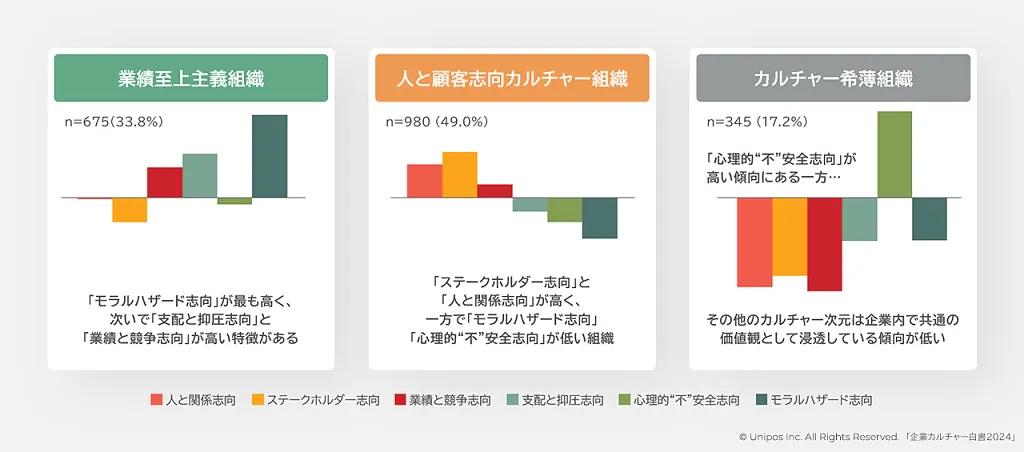 業績至上主義組織

n=675(33.8%)

「モラルハザード志向」が最も高く、次いで「支配と抑圧志向」と「業績と競争志向」が高い特徴がある

人と顧客志向カルチャー組織

n=980 (49.0%)

「ステークホルダー志向」と「人と関係志向」が高く、一方で「モラルハザード志向」「心理的“不”安全志向」が低い組織

カルチャー希薄組織

n=345 (17.2%)

「心理的“不”安全志向」が高い傾向にある一方…

その他のカルチャー次元は企業内で共通の価値観として浸透している傾向が低い

人と関係志向　ステークホルダー志向　業績と競争志向　支配と抑圧志向　心理的“不”安全志向　モラルハザード志向

© Unipos Inc. All Rights Reserved. 「企業カルチャー白書2024」